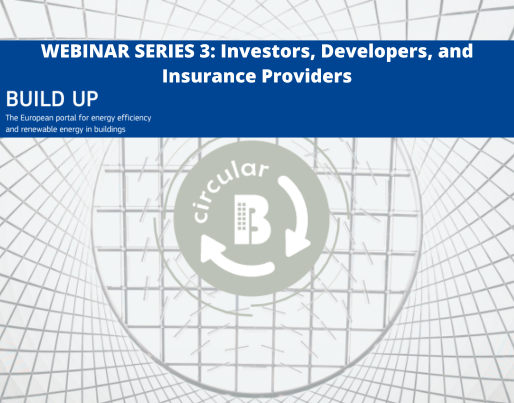 WEBINAR SERIES 3: Investors, Developers, and Insurance Providers

BUILD UP

The European portal for energy efficiency and renewable energy in buildings

circular

B